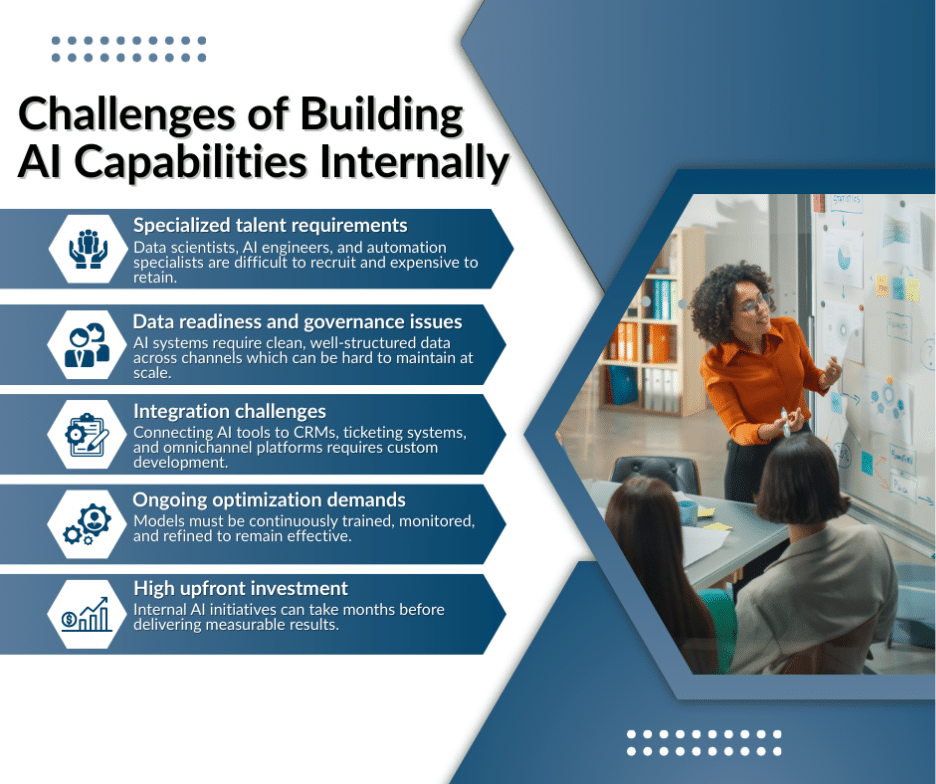 Challenges of Building AI Capabilities Internally

Specialized talent requirements
Data scientists, AI engineers, and automation specialists are difficult to recruit and expensive to retain.

Data readiness and governance issues
AI systems require clean, well-structured data across channels which can be hard to maintain at scale.

Integration challenges
Connecting AI tools to CRMs, ticketing systems, and omnichannel platforms requires custom development.

Ongoing optimization demands
Models must be continuously trained, monitored, and refined to remain effective.

High upfront investment
Internal AI initiatives can take months before delivering measurable results.